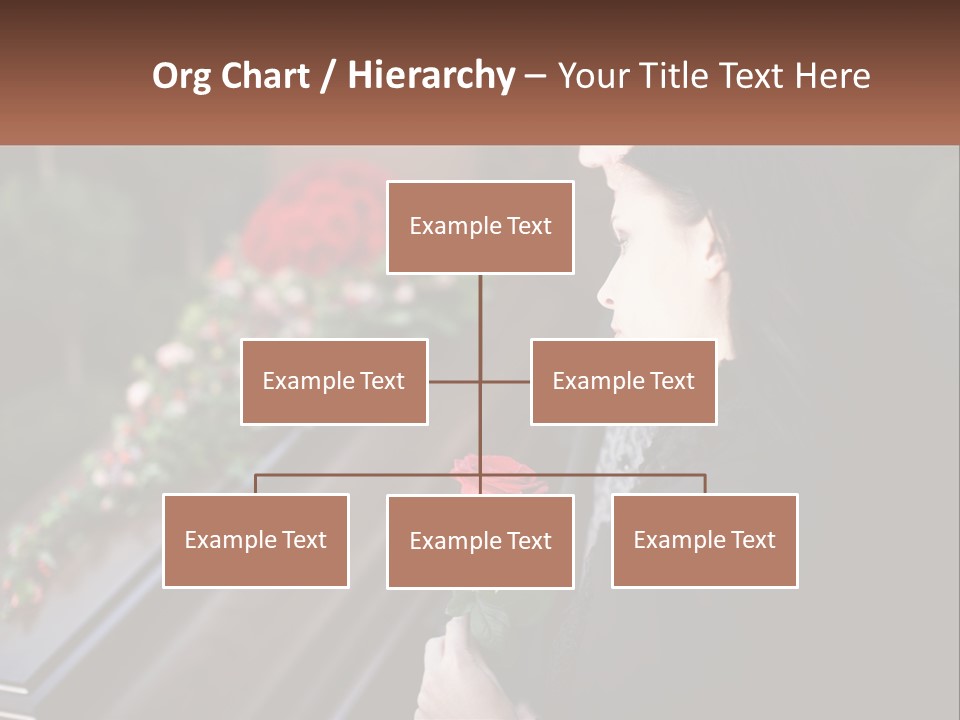 Org Chart / Hierarchy – Your Title Text Here

Example Text

Example Text

Example Text

Example Text

Example Text

Example Text